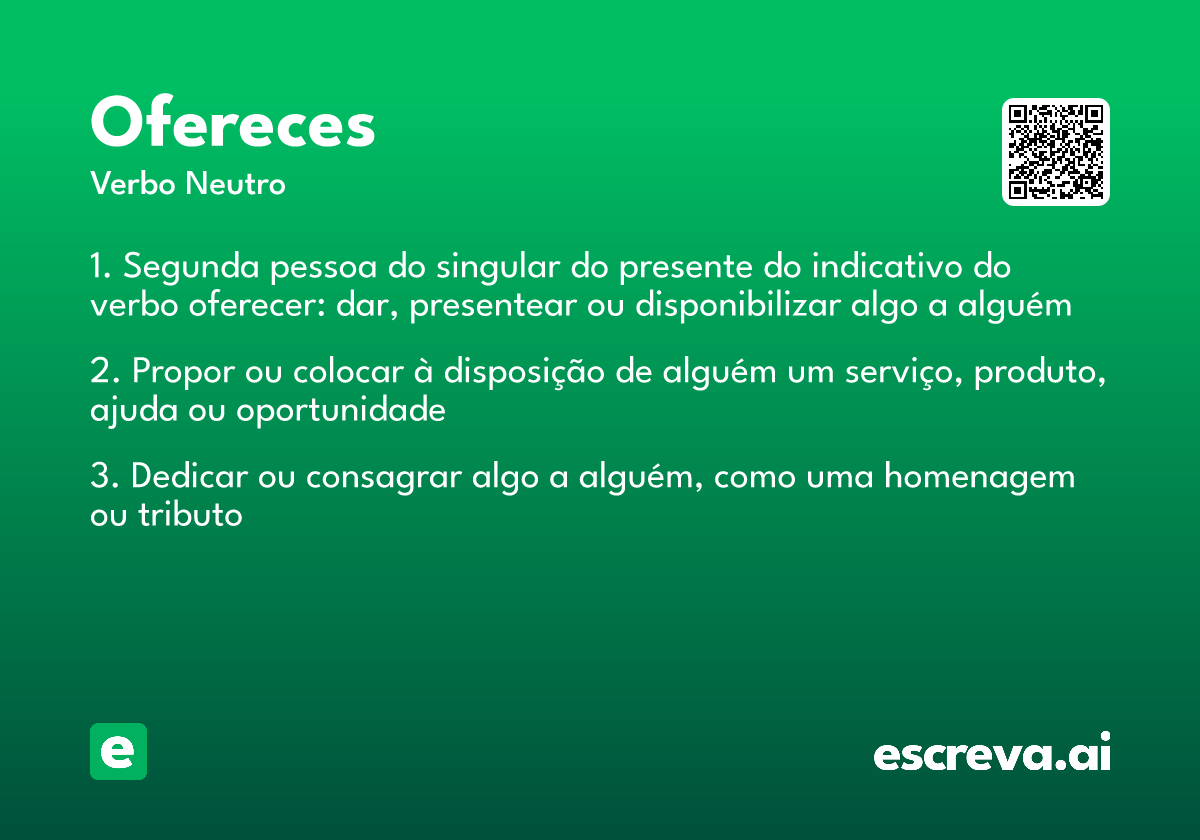 Ofereces

Verbo Neutro

1. Segunda pessoa do singular do presente do indicativo do verbo oferecer: dar, presentear ou disponibilizar algo a alguém

2. Propor ou colocar à disposição de alguém um serviço, produto, ajuda ou oportunidade

3. Dedicar ou consagrar algo a alguém, como uma homenagem ou tributo

e

escreva.ai